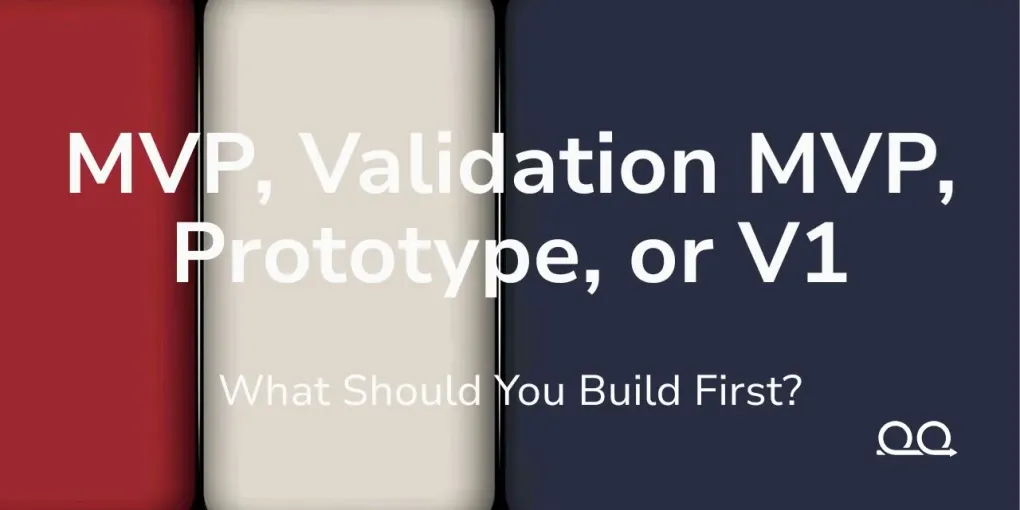 MVP, Validation MVP, Prototype, or V1

What Should You Build First?